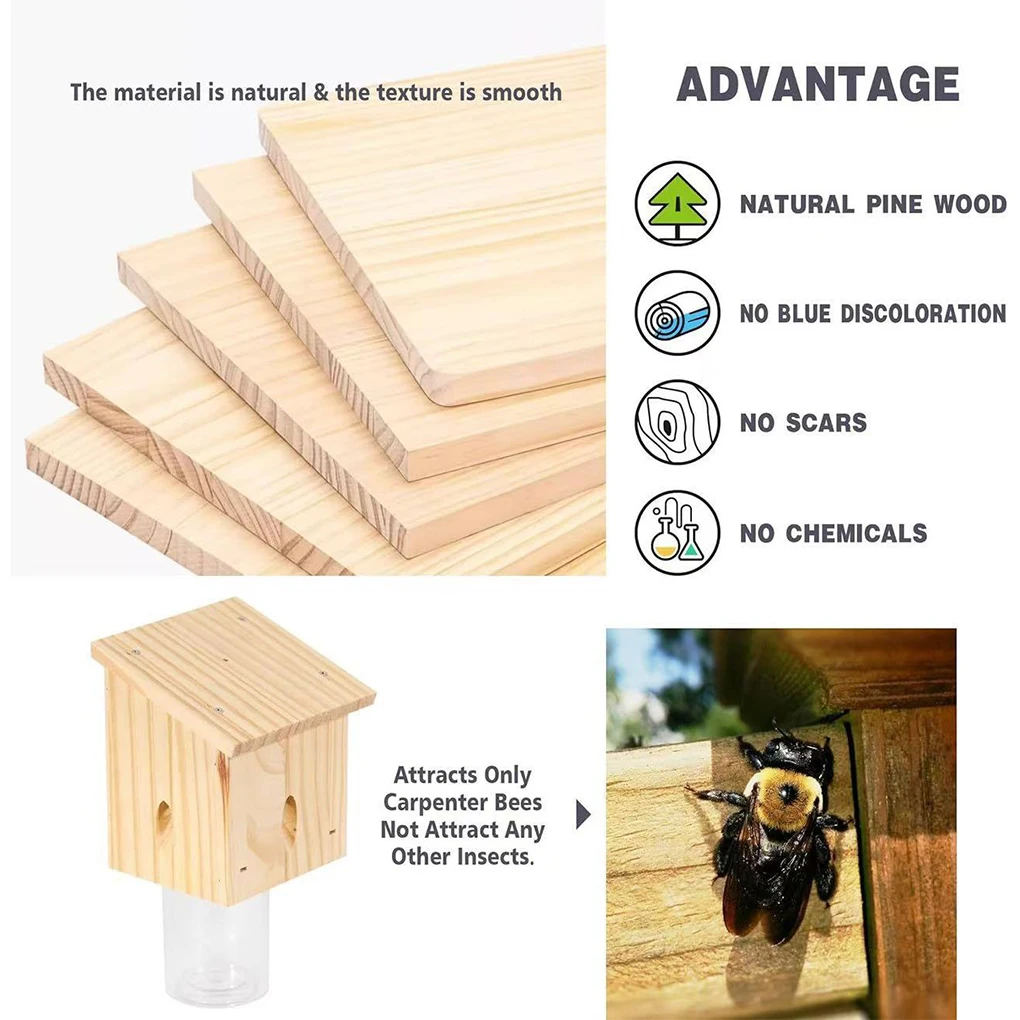 The material is natural & the texture is smooth

ADVANTAGE

NATURAL PINE WOOD

NO BLUE DISCOLORATION

NO SCARS

NO CHEMICALS

Attracts Only Carpenter Bees Not Attract Any Other Insects.